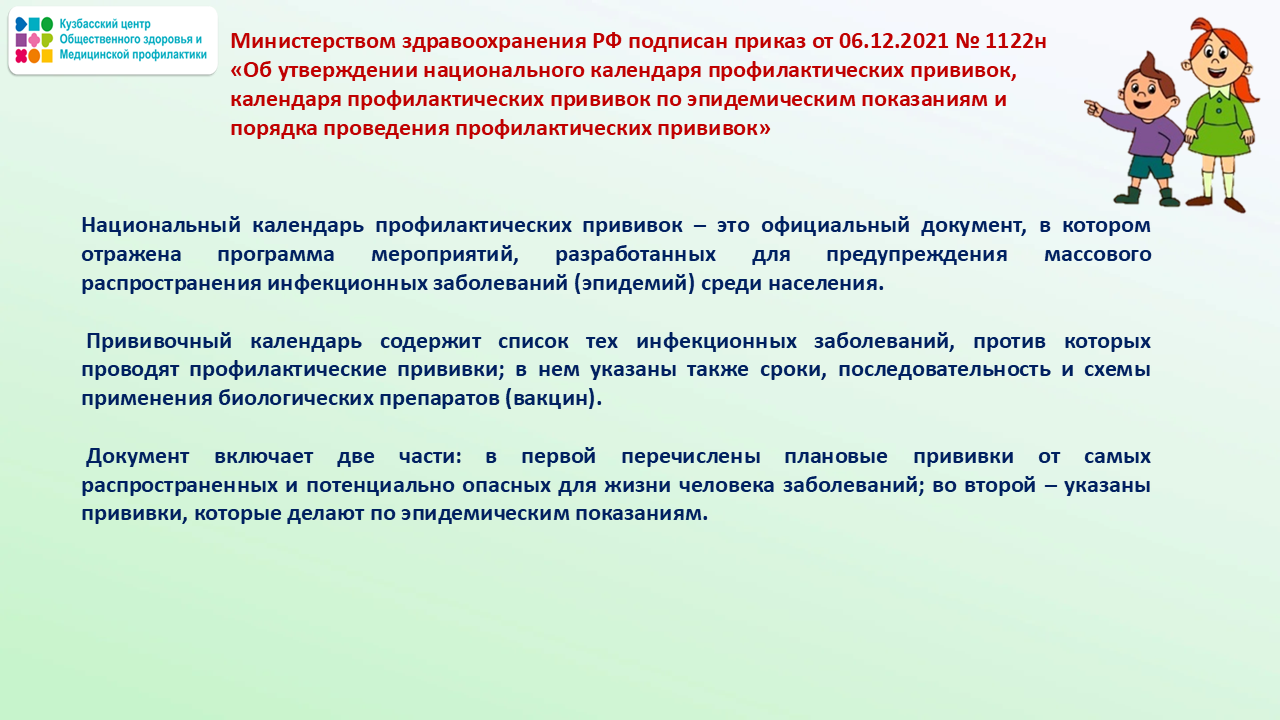 Кузбасский центр Общественного здоровья и Медицинской профилактики

Министерством здравоохранения РФ подписан приказ от 06.12.2021 № 1122н «Об утверждении национального календаря профилактических прививок, календаря профилактических прививок по эпидемическим показаниям и порядка проведения профилактических прививок»

Национальный календарь профилактических прививок – это официальный документ, в котором отражена программа мероприятий, разработанных для предупреждения массового распространения инфекционных заболеваний (эпидемий) среди населения.

Прививочный календарь содержит список тех инфекционных заболеваний, против которых проводят профилактические прививки; в нем указаны также сроки, последовательность и схемы применения биологических препаратов (вакцин).

Документ включает две части: в первой перечислены плановые прививки от самых распространенных и потенциально опасных для жизни человека заболеваний; во второй – указаны прививки, которые делают по эпидемическим показаниям.